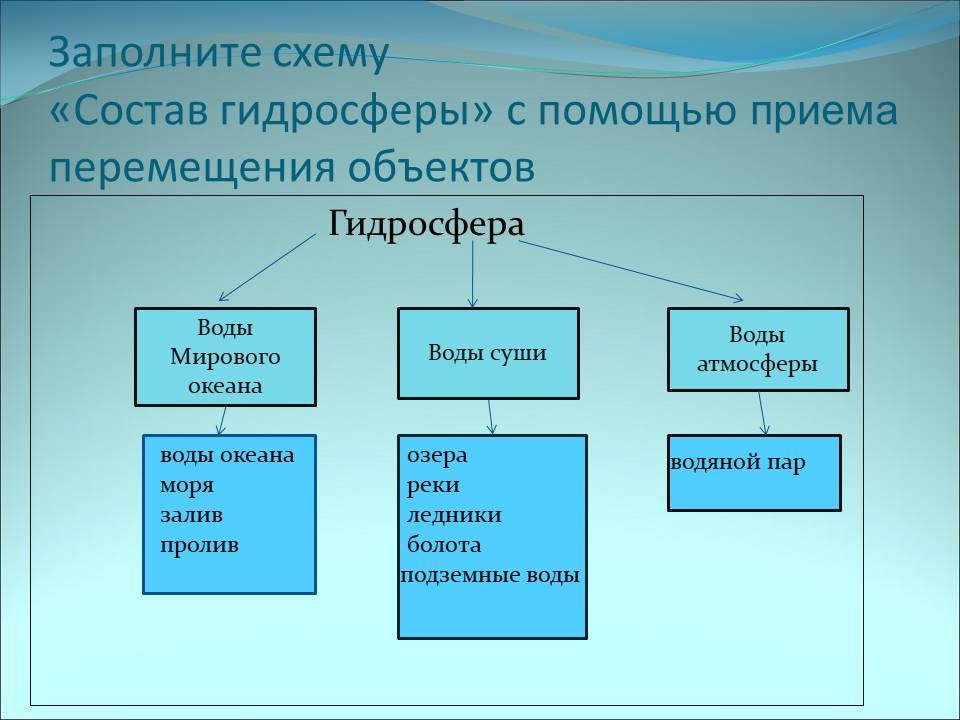 Заполните схему «Состав гидросферы» с помощью приема перемещения объектов

Гидросфера

Воды Мирового океана

Воды суши

Воды атмосферы

воды океана
моря
залив
пролив

озера
реки
ледники
болота
подземные воды

водяной пар